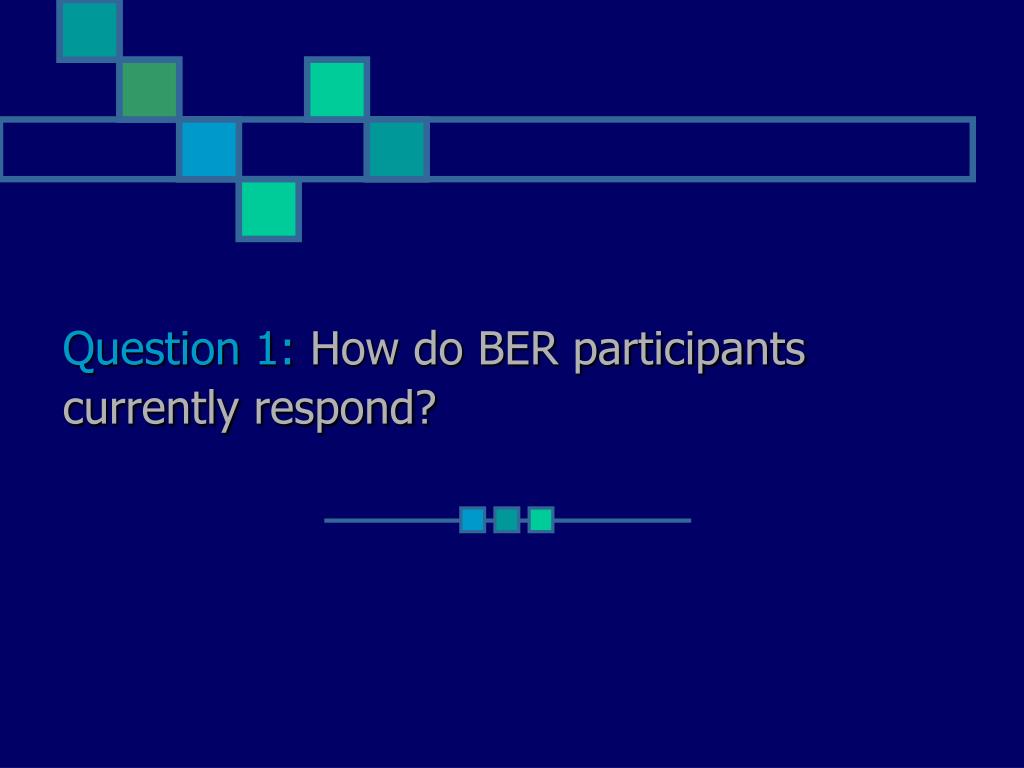 Question 1: How do BER participants currently respond?